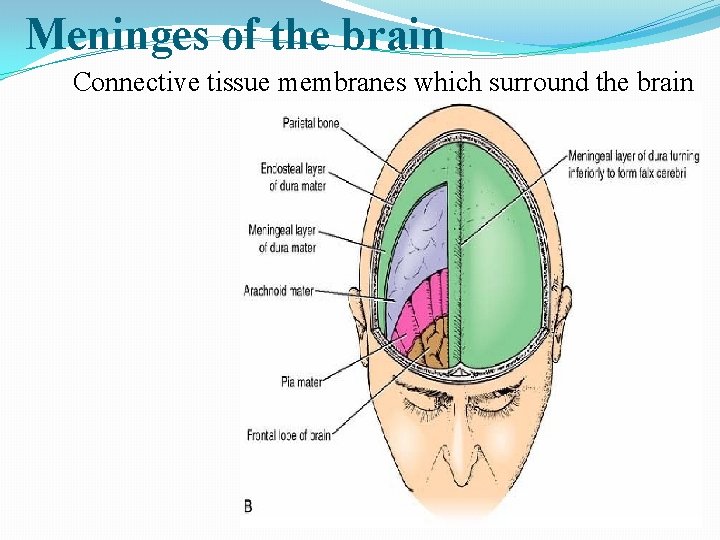 Meninges of the brain

Connective tissue membranes which surround the brain

Parietal bone

Endosteal layer of dura mater

Meningeal layer of dura mater

Arachnoid mater

Pia mater

Frontal lobe of brain

Meningeal layer of dura turning inferiorly to form falx cerebri

B